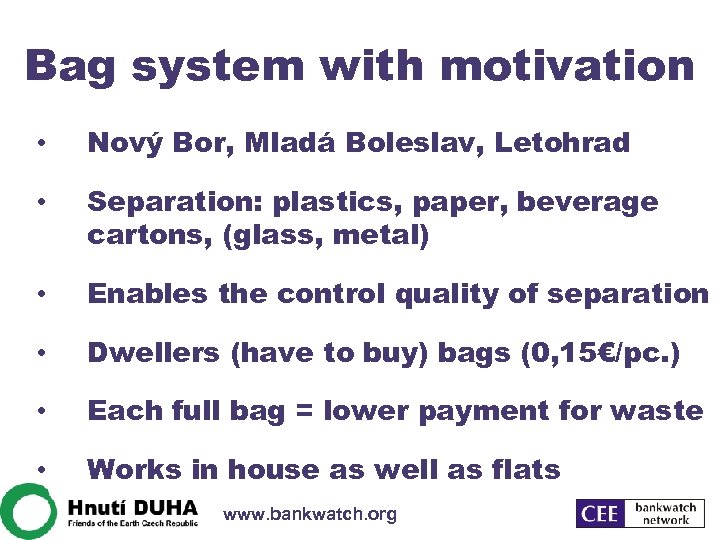 Bag system with motivation

• Nový Bor, Mladá Boleslav, Letohrad

• Separation: plastics, paper, beverage cartons, (glass, metal)

• Enables the control quality of separation

• Dwellers (have to buy) bags (0,15€/pc.)

• Each full bag = lower payment for waste

• Works in house as well as flats

Hnutí DUHA
Friends of the Earth Czech Republic

www.bankwatch.org

CEE bankwatch network